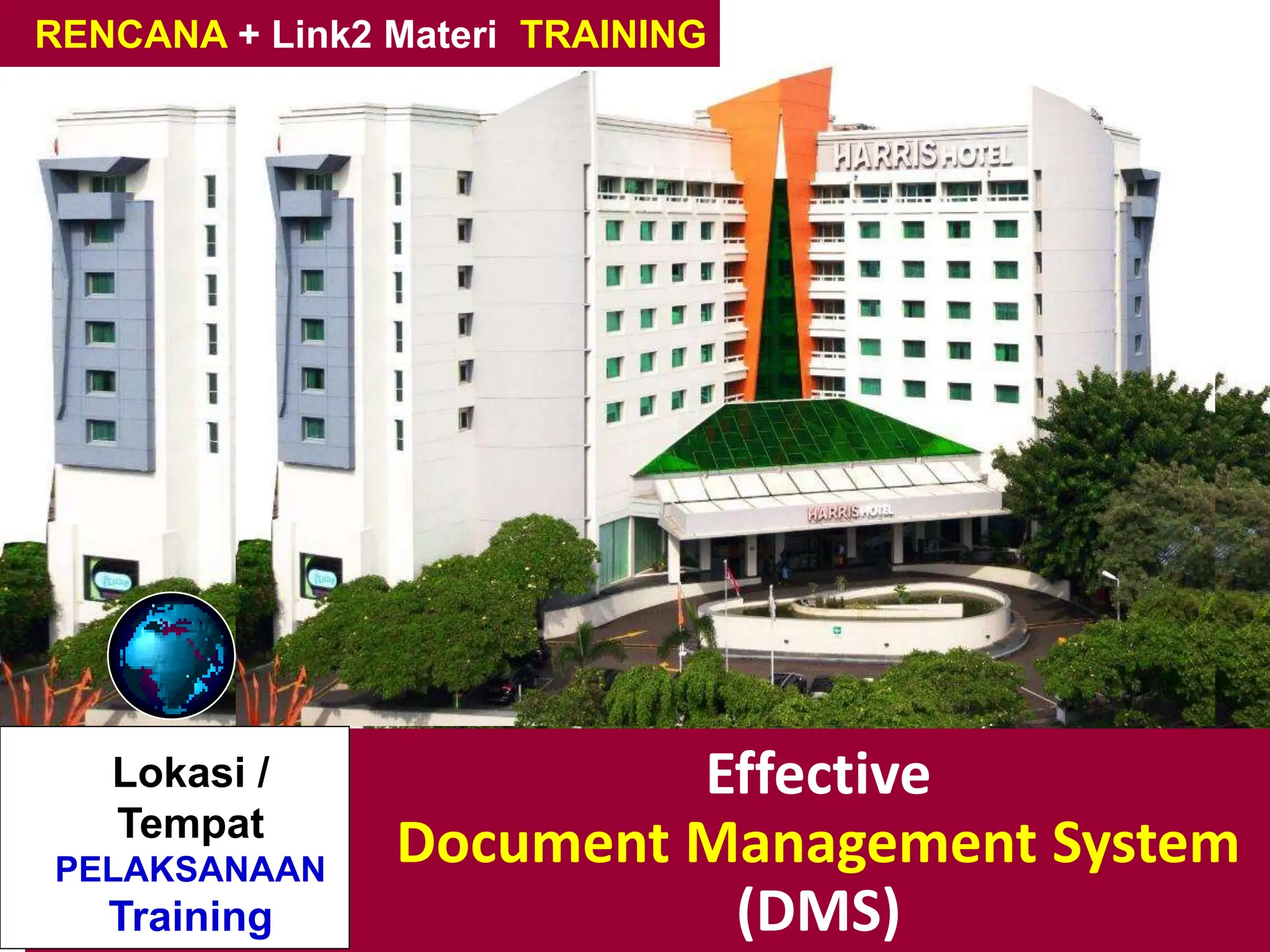 RENCANA + Link2 Materi TRAINING

HARRIS HOTEL

HARRIS HOTEL

Lokasi / Tempat PELAKSANAAN Training

Effective
Document Management System
(DMS)